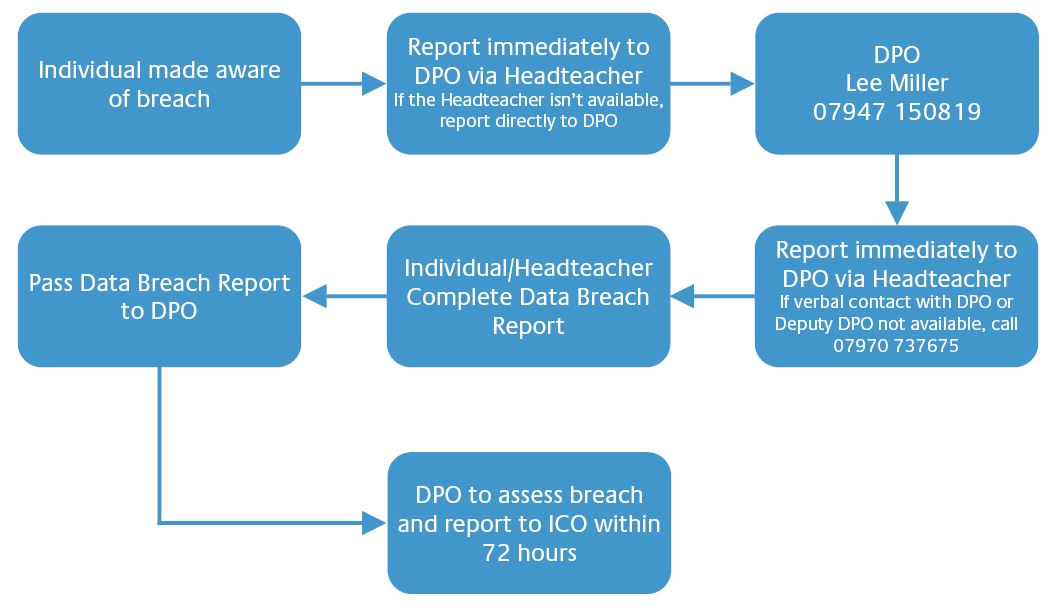 Individual made aware of breach

Report immediately to DPO via Headteacher
If the Headteacher isn't available, report directly to DPO

DPO
Lee Miller
07947 150819

Report immediately to DPO via Headteacher
If verbal contact with DPO or Deputy DPO not available, call 07970 737675

Individual/Headteacher Complete Data Breach Report

Pass Data Breach Report to DPO

DPO to assess breach and report to ICO within 72 hours